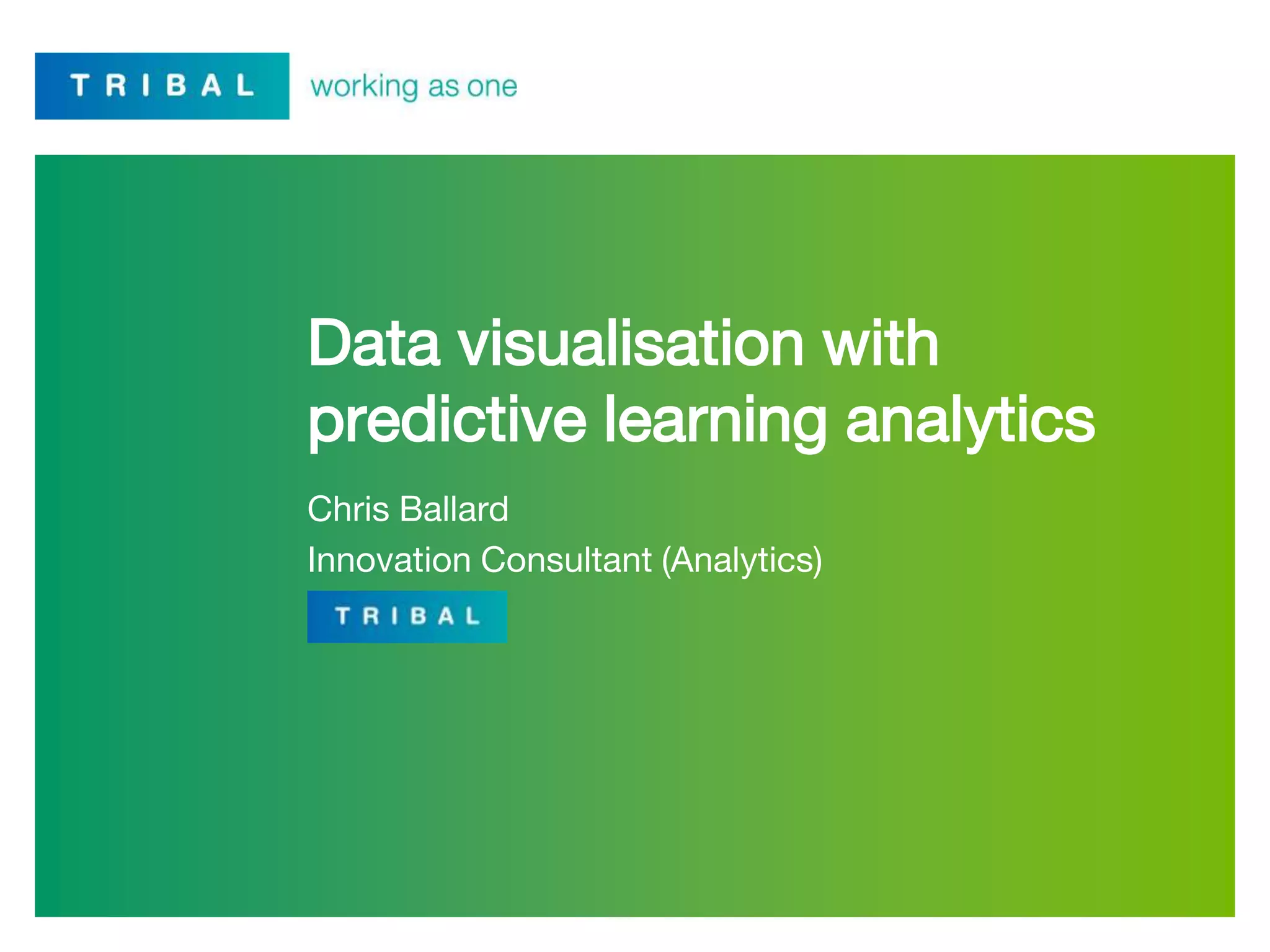 TRIBAL working as one

Data visualisation with predictive learning analytics

Chris Ballard

Innovation Consultant (Analytics)

TRIBAL